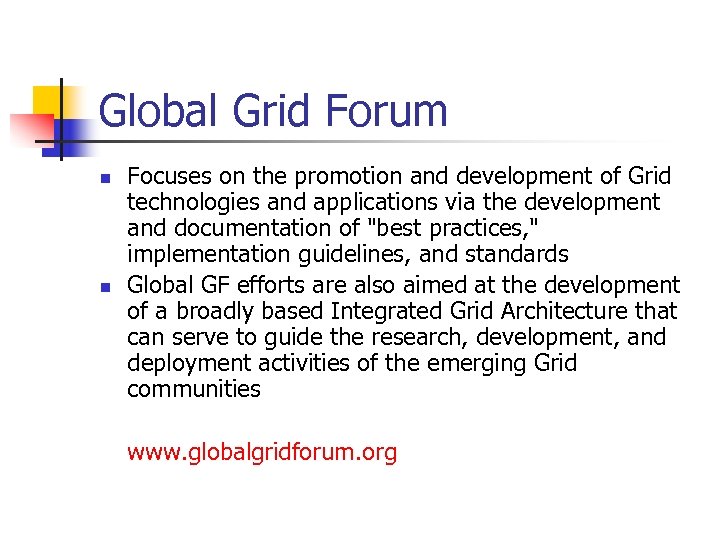 Global Grid Forum

- Focuses on the promotion and development of Grid technologies and applications via the development and documentation of "best practices," implementation guidelines, and standards
- Global GF efforts are also aimed at the development of a broadly based Integrated Grid Architecture that can serve to guide the research, development, and deployment activities of the emerging Grid communities

www.globalgridforum.org